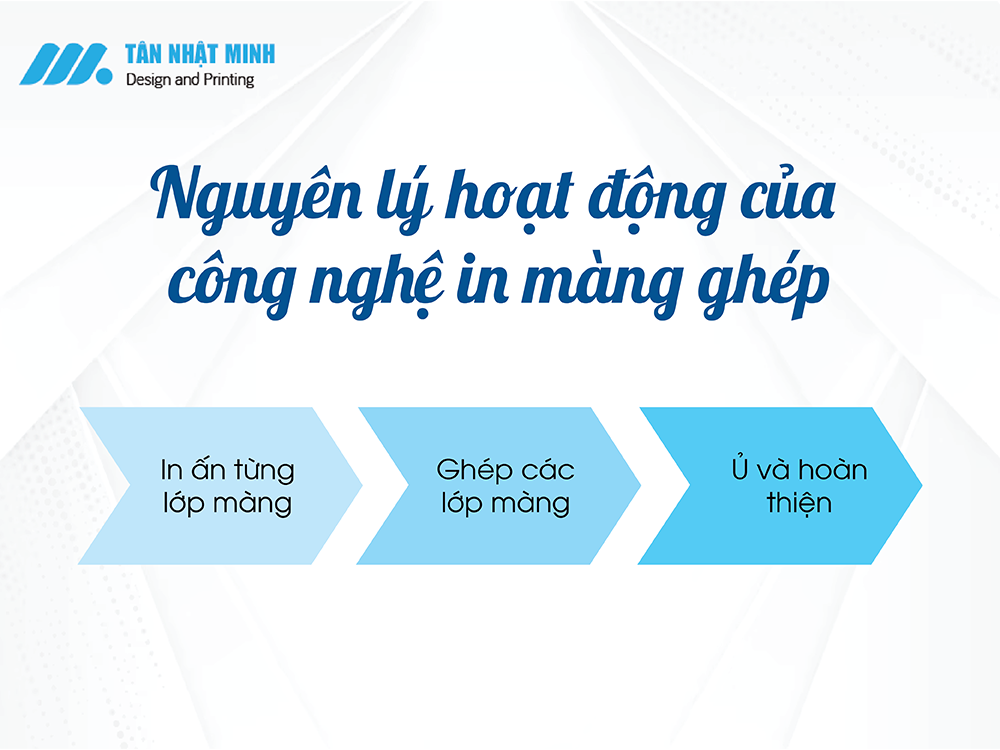 TÂN NHẬT MINH
Design and Printing

Nguyên lý hoạt động của công nghệ in màng ghép

In ấn từng lớp màng

Ghép các lớp màng

Ủ và hoàn thiện